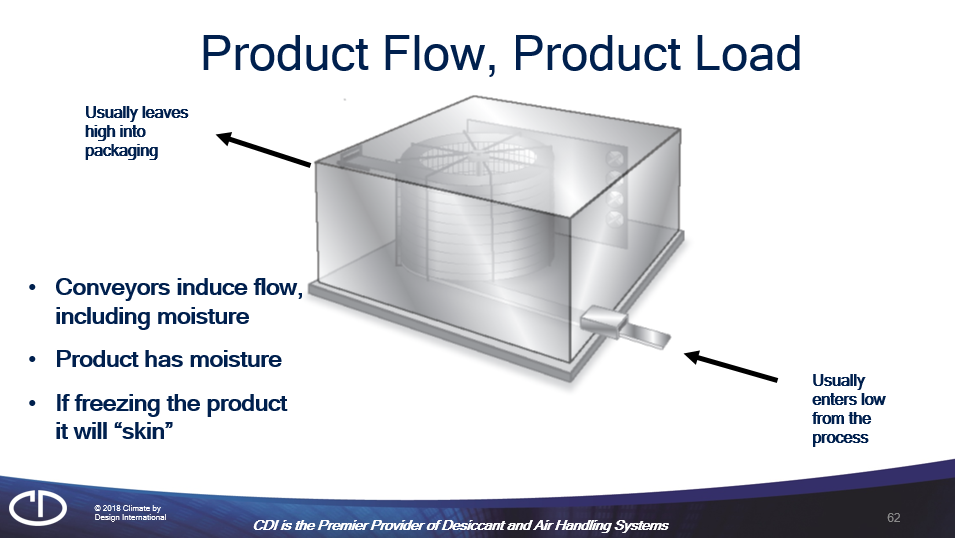 Product Flow, Product Load

Usually leaves high into packaging

• Conveyors induce flow, including moisture
• Product has moisture
• If freezing the product it will “skin”

Usually enters low from the process

© 2018 Climate by Design International

CDI is the Premier Provider of Desiccant and Air Handling Systems

62